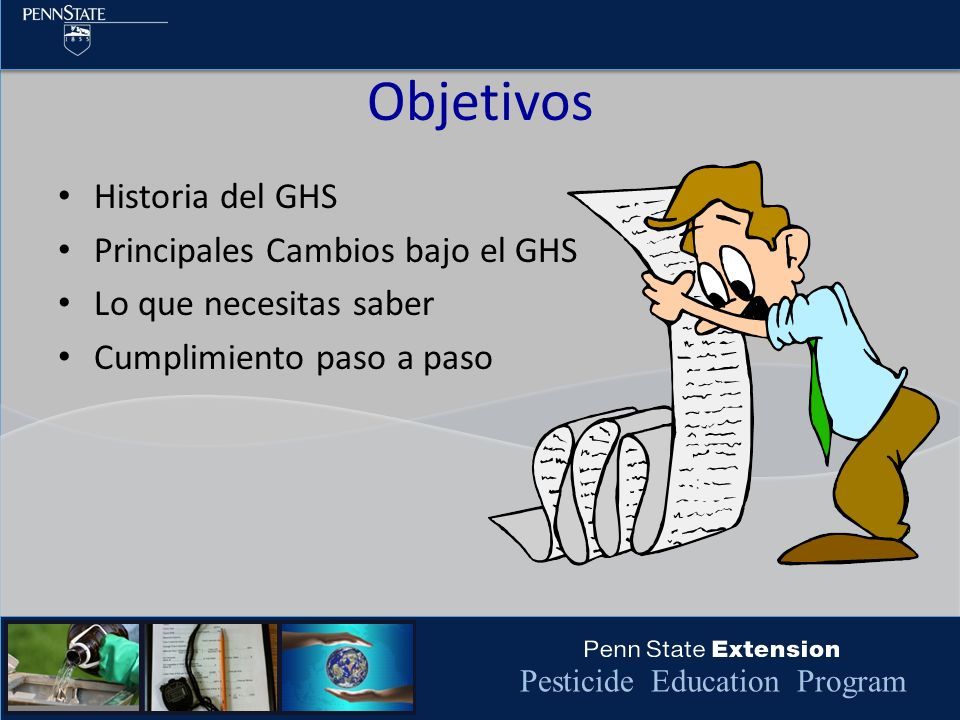 PENNSTATE
1855

Objetivos

• Historia del GHS
• Principales Cambios bajo el GHS
• Lo que necesitas saber
• Cumplimiento paso a paso

Penn State Extension
Pesticide Education Program